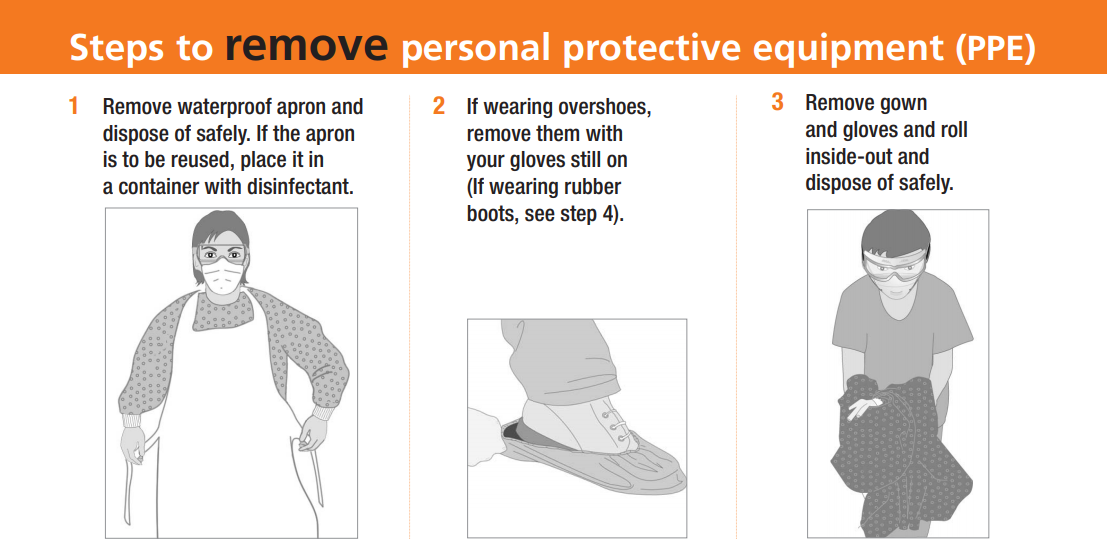 Steps to remove personal protective equipment (PPE)

1 Remove waterproof apron and dispose of safely. If the apron is to be reused, place it in a container with disinfectant.

2 If wearing overshoes, remove them with your gloves still on (If wearing rubber boots, see step 4).

3 Remove gown and gloves and roll inside-out and dispose of safely.